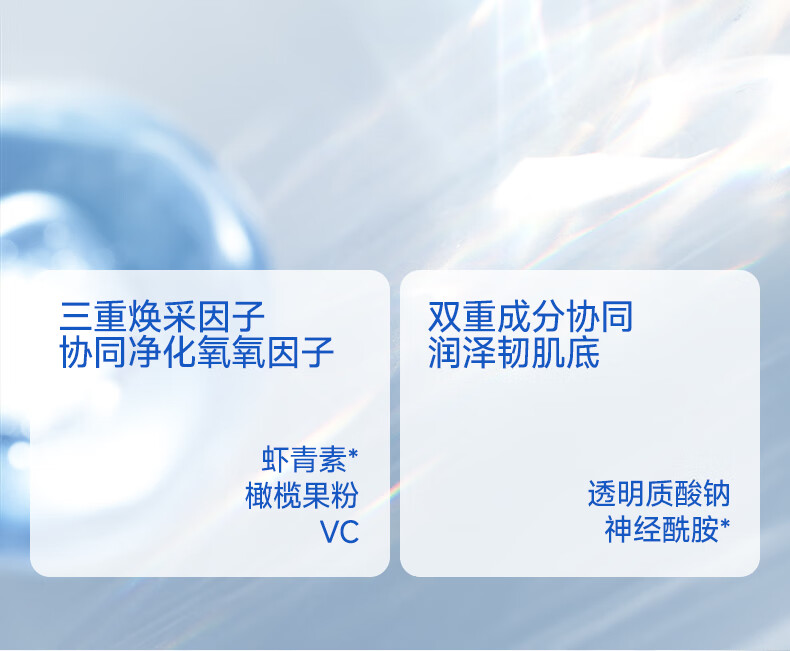 三重焕采因子
协同净化氧氧因子

虾青素*
橄榄果粉
VC

双重成分协同
润泽韧肌底

透明质酸钠
神经酰胺*